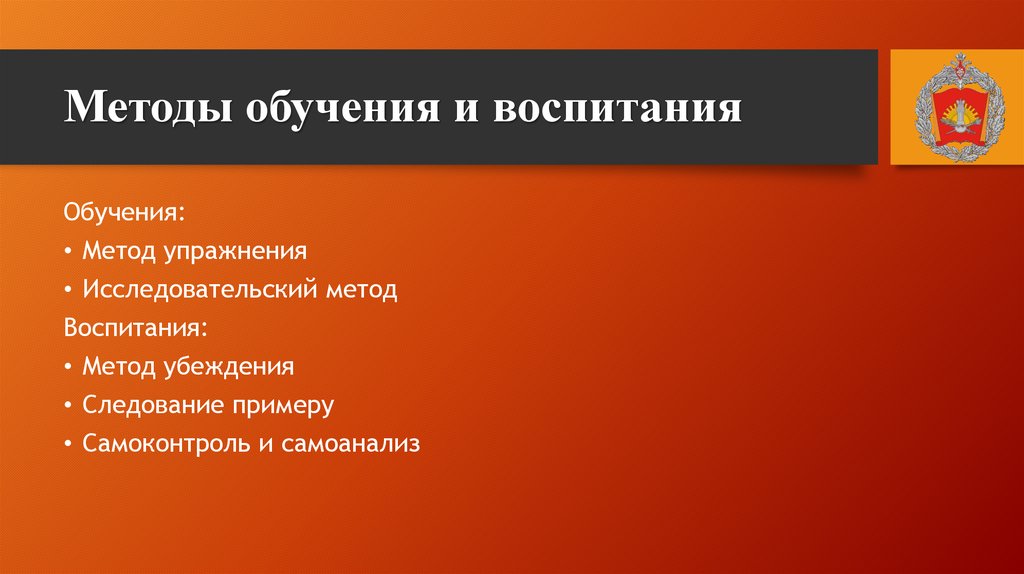 Методы обучения и воспитания

Обучения:

• Метод упражнения

• Исследовательский метод

Воспитания:

• Метод убеждения

• Следование примеру

• Самоконтроль и самоанализ